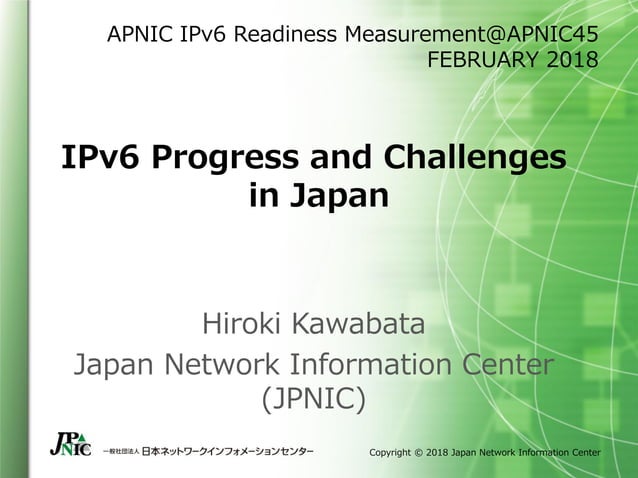 APNIC IPv6 Readiness Measurement@APNIC45
FEBRUARY 2018

IPv6 Progress and Challenges in Japan

Hiroki Kawabata
Japan Network Information Center (JPNIC)

JPNIC 一般社団法人 日本ネットワークインフォメーションセンター

Copyright © 2018 Japan Network Information Center